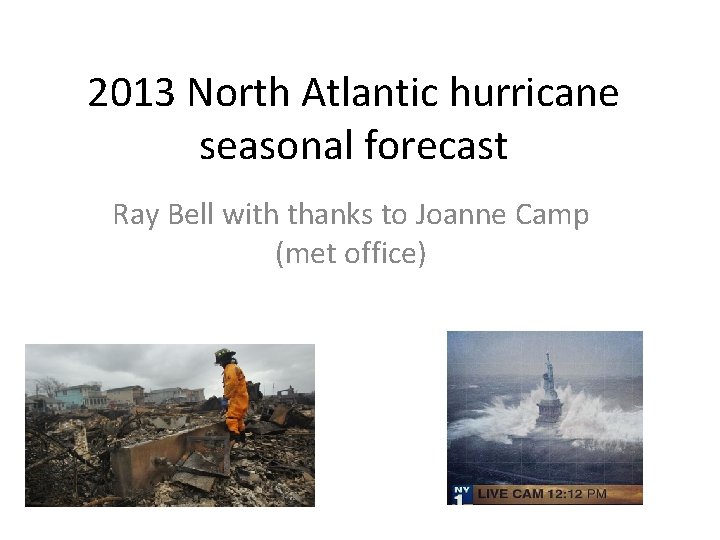 2013 North Atlantic hurricane seasonal forecast

Ray Bell with thanks to Joanne Camp (met office)

NY 1 LIVE CAM 12:12 PM